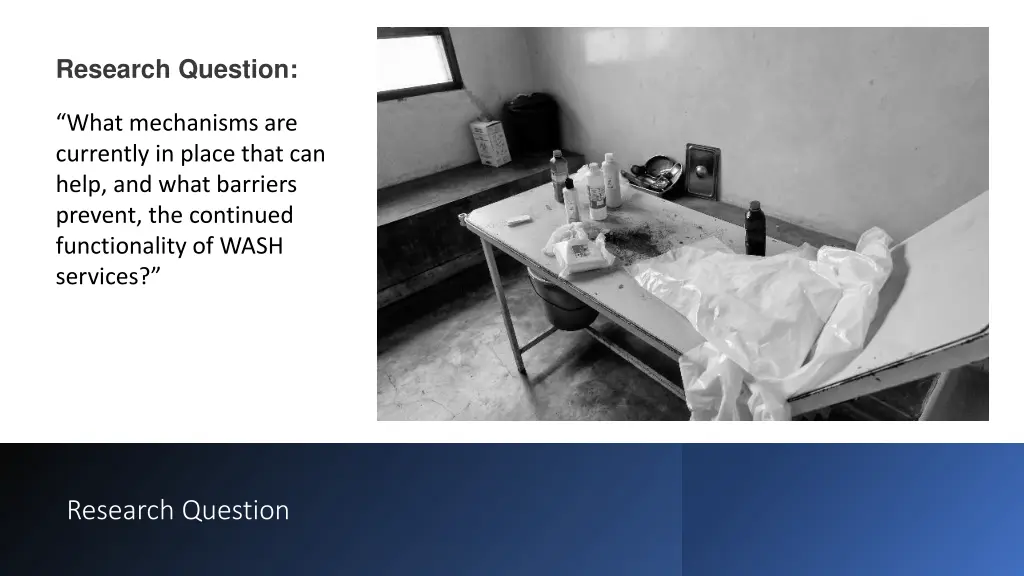 Research Question:

“What mechanisms are currently in place that can help, and what barriers prevent, the continued functionality of WASH services?”

Research Question